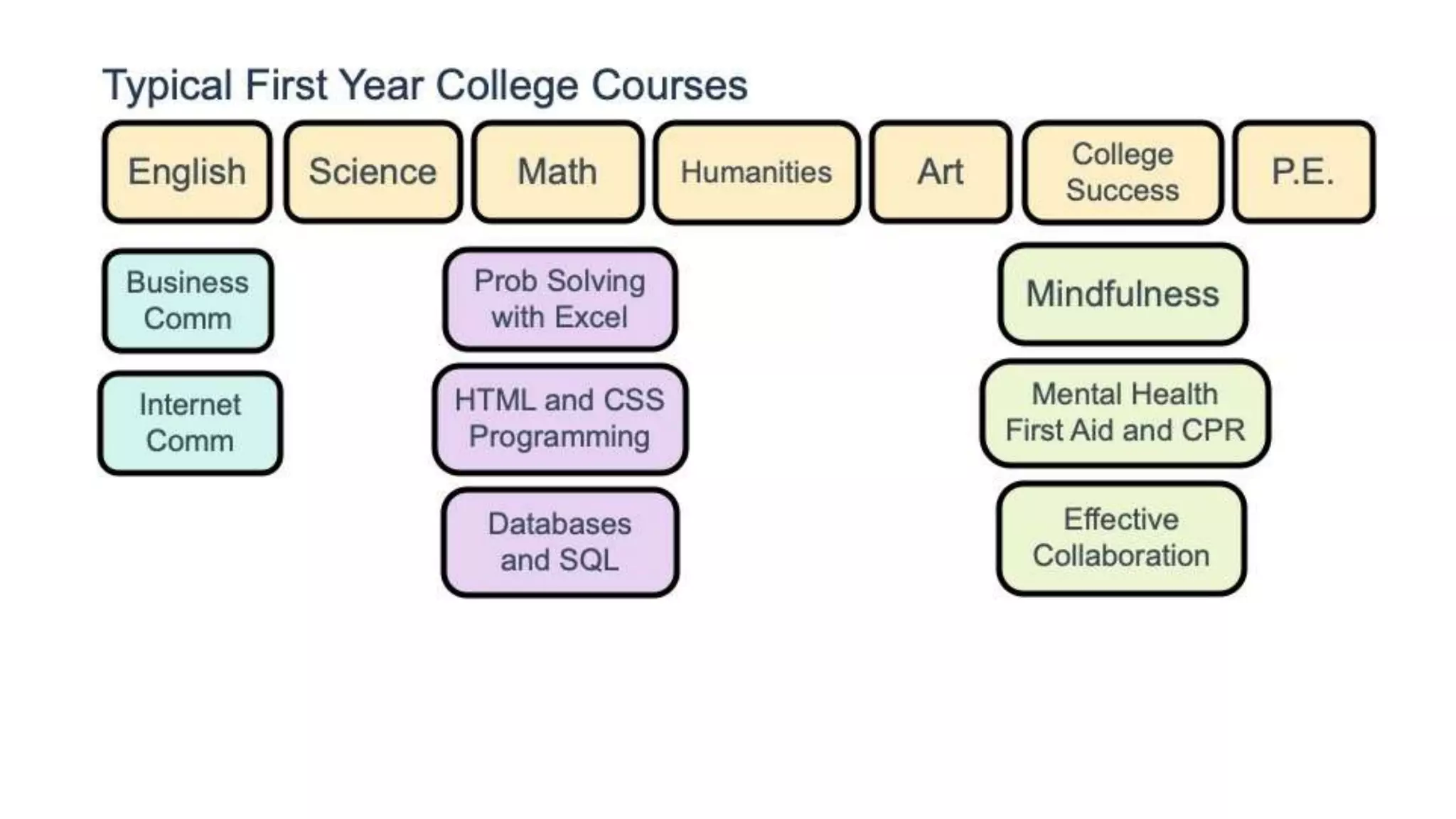 Typical First Year College Courses

English

Science

Math

Humanities

Art

College Success

P.E.

Business Comm

Internet Comm

Prob Solving with Excel

HTML and CSS Programming

Databases and SQL

Mindfulness

Mental Health First Aid and CPR

Effective Collaboration